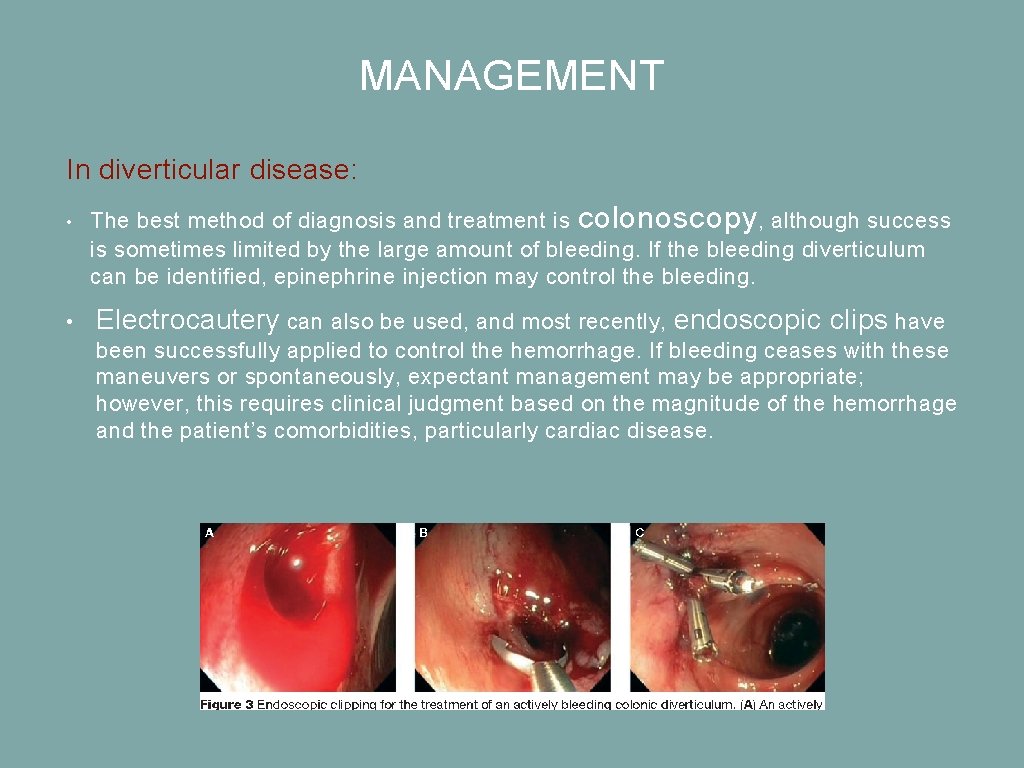 MANAGEMENT

In diverticular disease:

• The best method of diagnosis and treatment is colonoscopy, although success is sometimes limited by the large amount of bleeding. If the bleeding diverticulum can be identified, epinephrine injection may control the bleeding.

• Electrocautery can also be used, and most recently, endoscopic clips have been successfully applied to control the hemorrhage. If bleeding ceases with these maneuvers or spontaneously, expectant management may be appropriate; however, this requires clinical judgment based on the magnitude of the hemorrhage and the patient's comorbidities, particularly cardiac disease.

A B C

Figure 3 Endoscopic clipping for the treatment of an actively bleeding colonic diverticulum. (A) An actively